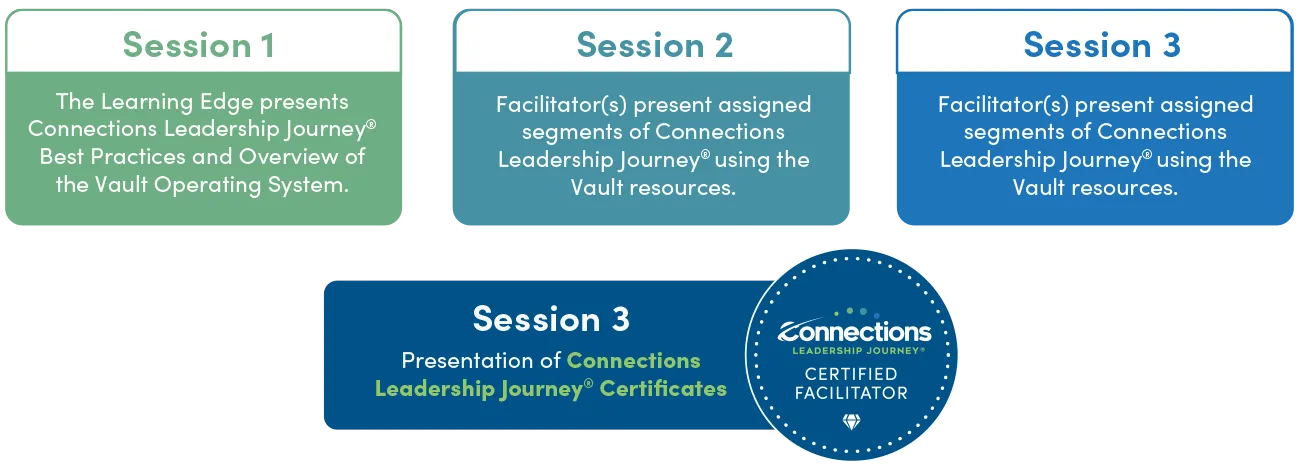 Session 1

The Learning Edge presents Connections Leadership Journey® Best Practices and Overview of the Vault Operating System.

Session 2

Facilitator(s) present assigned segments of Connections Leadership Journey® using the Vault resources.

Session 3

Facilitator(s) present assigned segments of Connections Leadership Journey® using the Vault resources.

Session 3

Presentation of Connections Leadership Journey® Certificates

Connections
LEADERSHIP JOURNEY®
CERTIFIED FACILITATOR